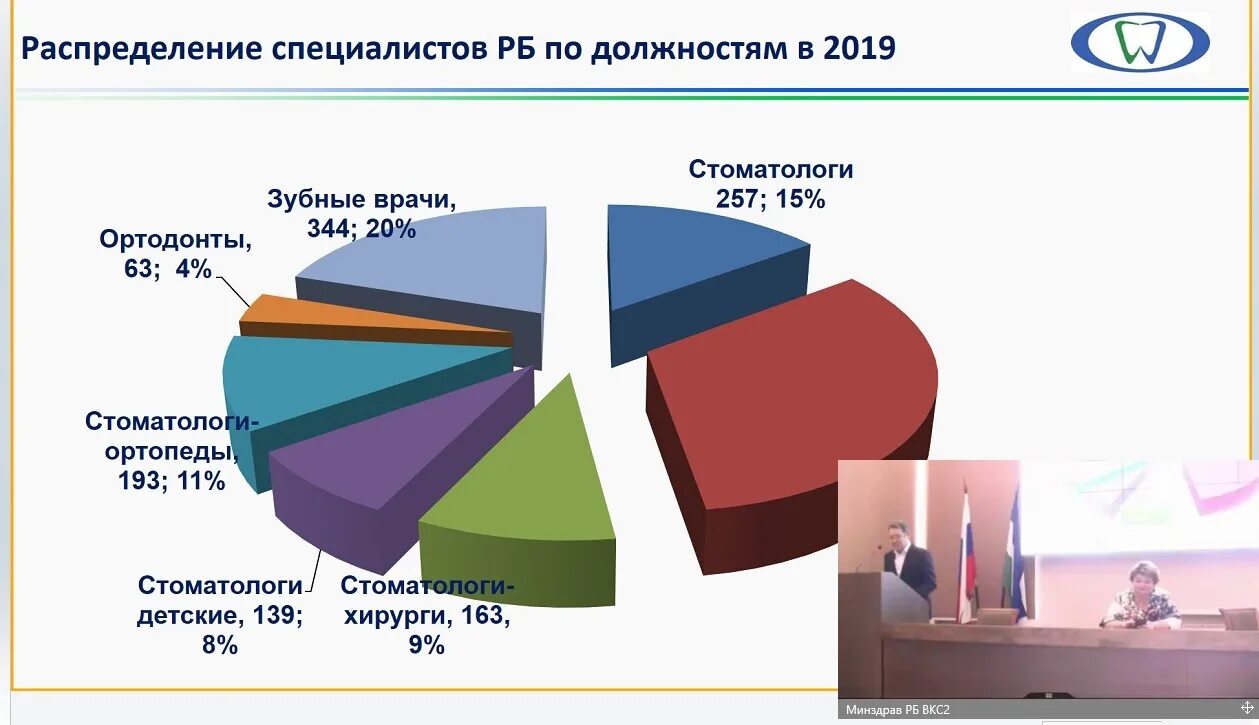 Распределение специалистов РБ по должностям в 2019

Стоматологи 257; 15%

Зубные врачи, 344; 20%

Ортодонты, 63; 4%

Стоматологи-ортопеды, 193; 11%

Стоматологи детские, 139; 8%

Стоматологи-хирурги, 163, 9%

Минздрав РБ ВКС2